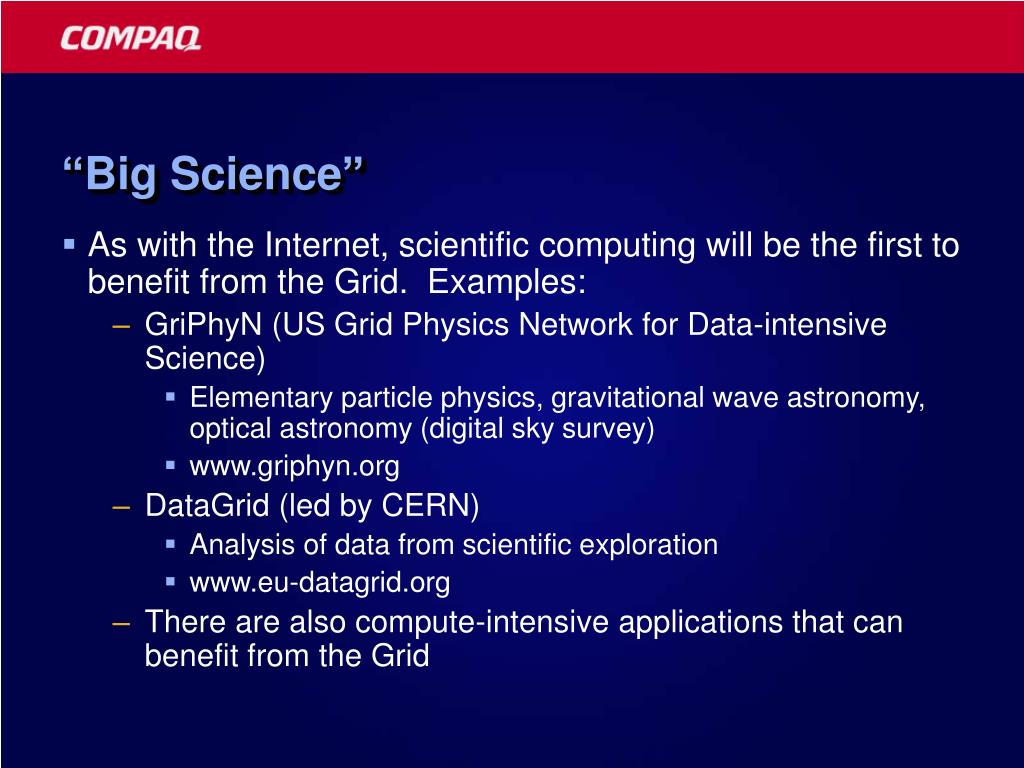 COMPAQ

“Big Science”

▪ As with the Internet, scientific computing will be the first to benefit from the Grid. Examples:

– GriPhyN (US Grid Physics Network for Data-intensive Science)

▪ Elementary particle physics, gravitational wave astronomy, optical astronomy (digital sky survey)

▪ www.griphyn.org

– DataGrid (led by CERN)

▪ Analysis of data from scientific exploration

▪ www.eu-datagrid.org

– There are also compute-intensive applications that can benefit from the Grid